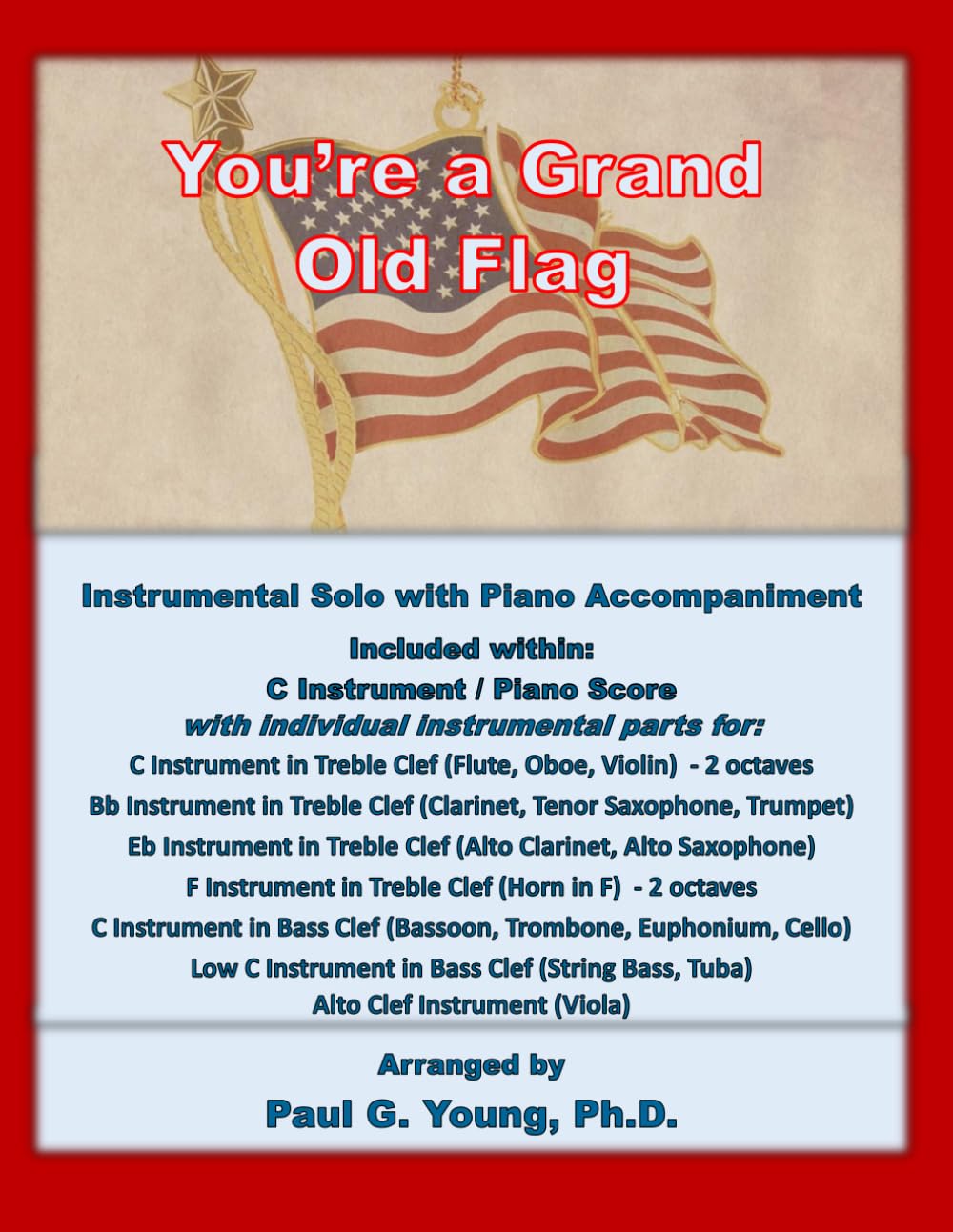 You're a Grand Old Flag

Instrumental Solo with Piano Accompaniment

Included within:
C Instrument / Piano Score
with individual instrumental parts for:
C Instrument in Treble Clef (Flute, Oboe, Violin) - 2 octaves
Bb Instrument in Treble Clef (Clarinet, Tenor Saxophone, Trumpet)
Eb Instrument in Treble Clef (Alto Clarinet, Alto Saxophone)
F Instrument in Treble Clef (Horn in F) - 2 octaves
C Instrument in Bass Clef (Bassoon, Trombone, Euphonium, Cello)
Low C Instrument in Bass Clef (String Bass, Tuba)
Alto Clef Instrument (Viola)

Arranged by
Paul G. Young, Ph.D.